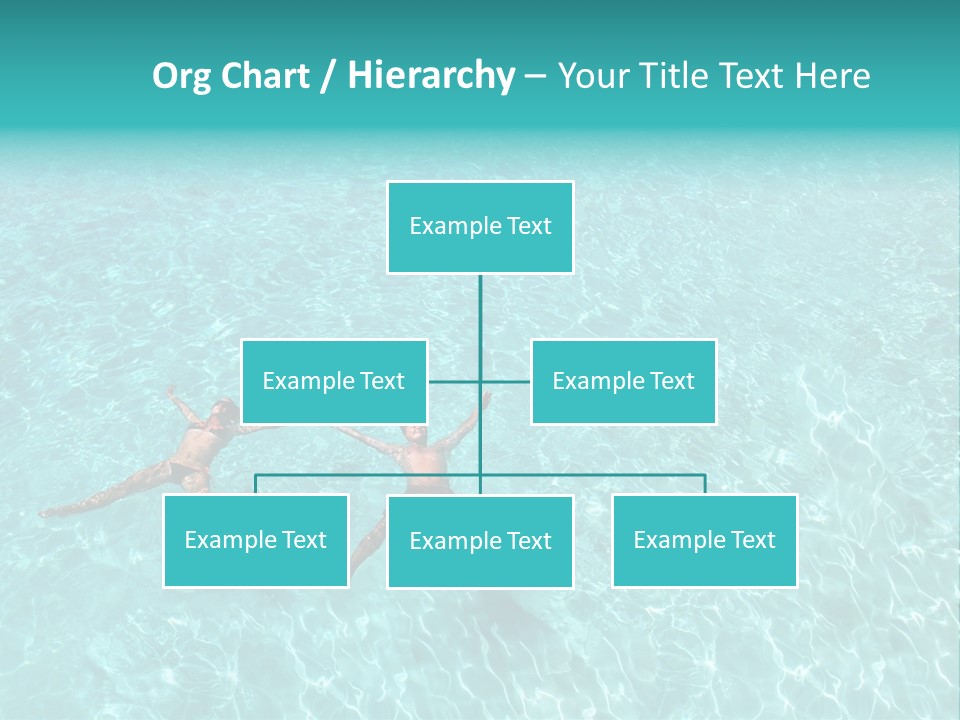 Org Chart / Hierarchy – Your Title Text Here

Example Text

Example Text

Example Text

Example Text

Example Text

Example Text